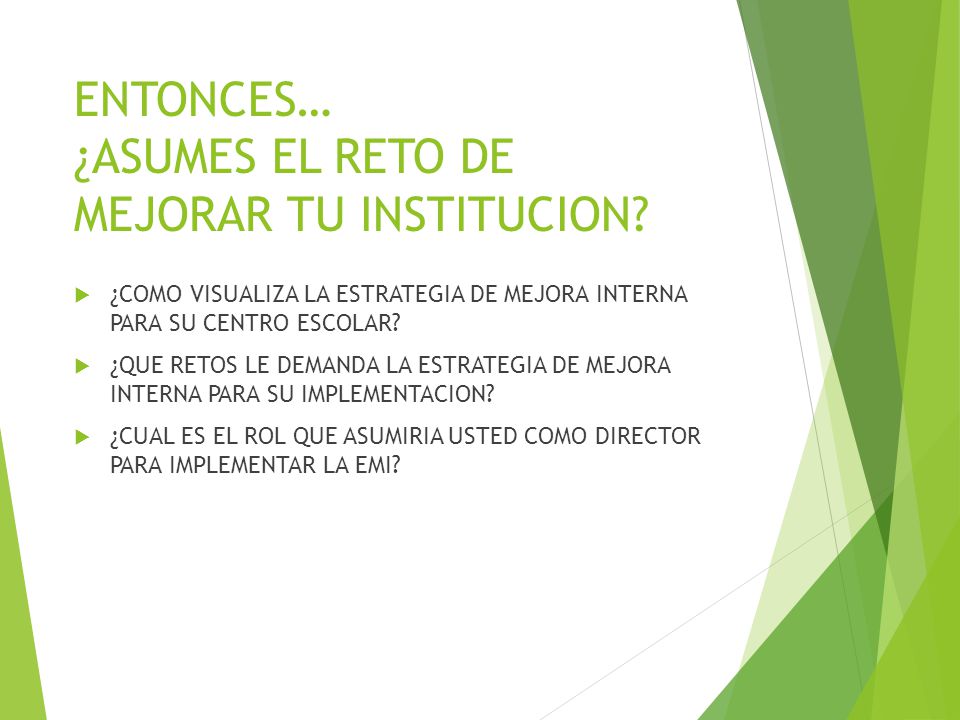 ENTONCES…
¿ASUMES EL RETO DE MEJORAR TU INSTITUCION?

¿COMO VISUALIZA LA ESTRATEGIA DE MEJORA INTERNA PARA SU CENTRO ESCOLAR?

¿QUE RETOS LE DEMANDA LA ESTRATEGIA DE MEJORA INTERNA PARA SU IMPLEMENTACION?

¿CUAL ES EL ROL QUE ASUMIRIA USTED COMO DIRECTOR PARA IMPLEMENTAR LA EMI?